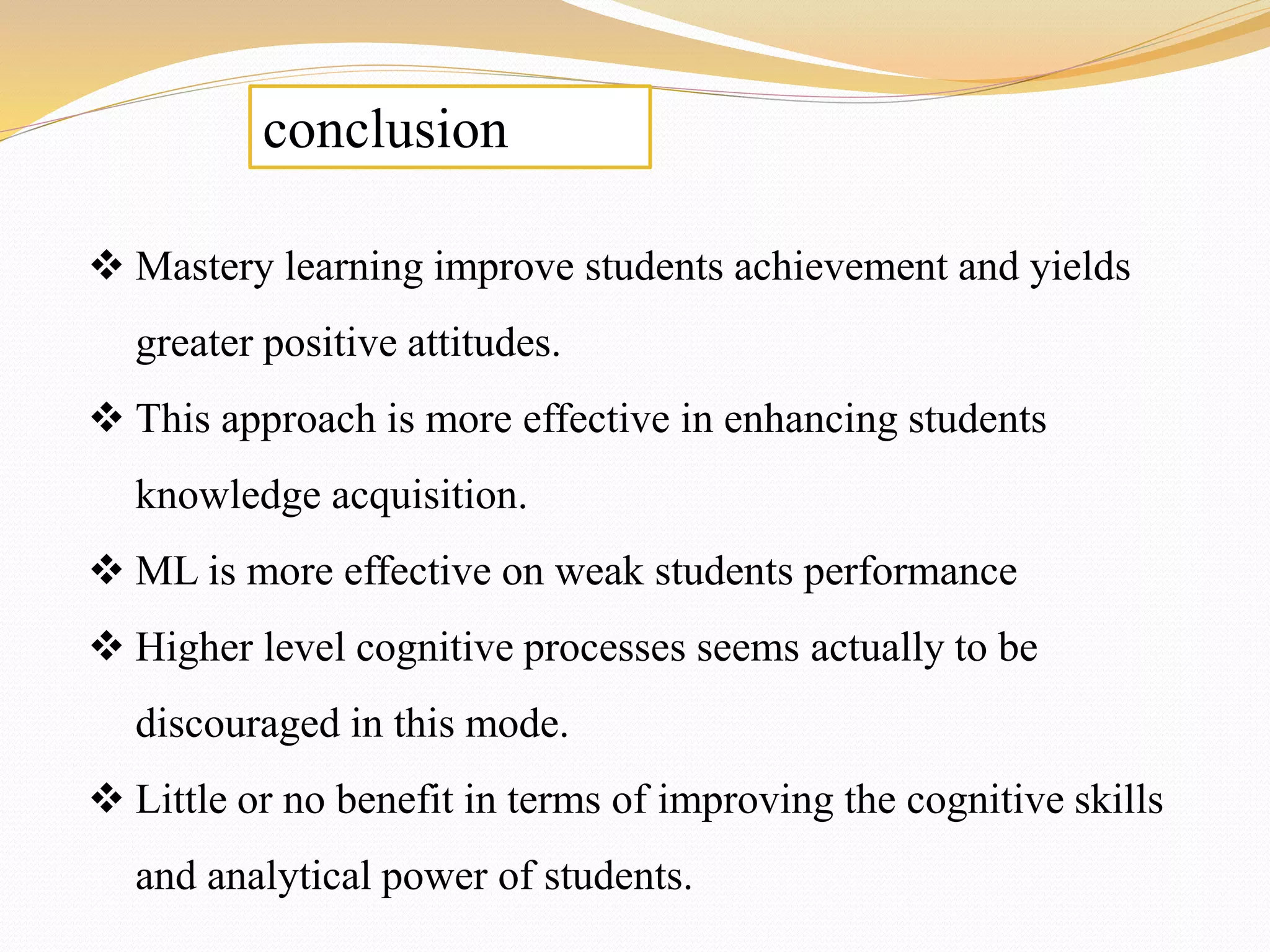 conclusion

❖ Mastery learning improve students achievement and yields greater positive attitudes.

❖ This approach is more effective in enhancing students knowledge acquisition.

❖ ML is more effective on weak students performance

❖ Higher level cognitive processes seems actually to be discouraged in this mode.

❖ Little or no benefit in terms of improving the cognitive skills and analytical power of students.